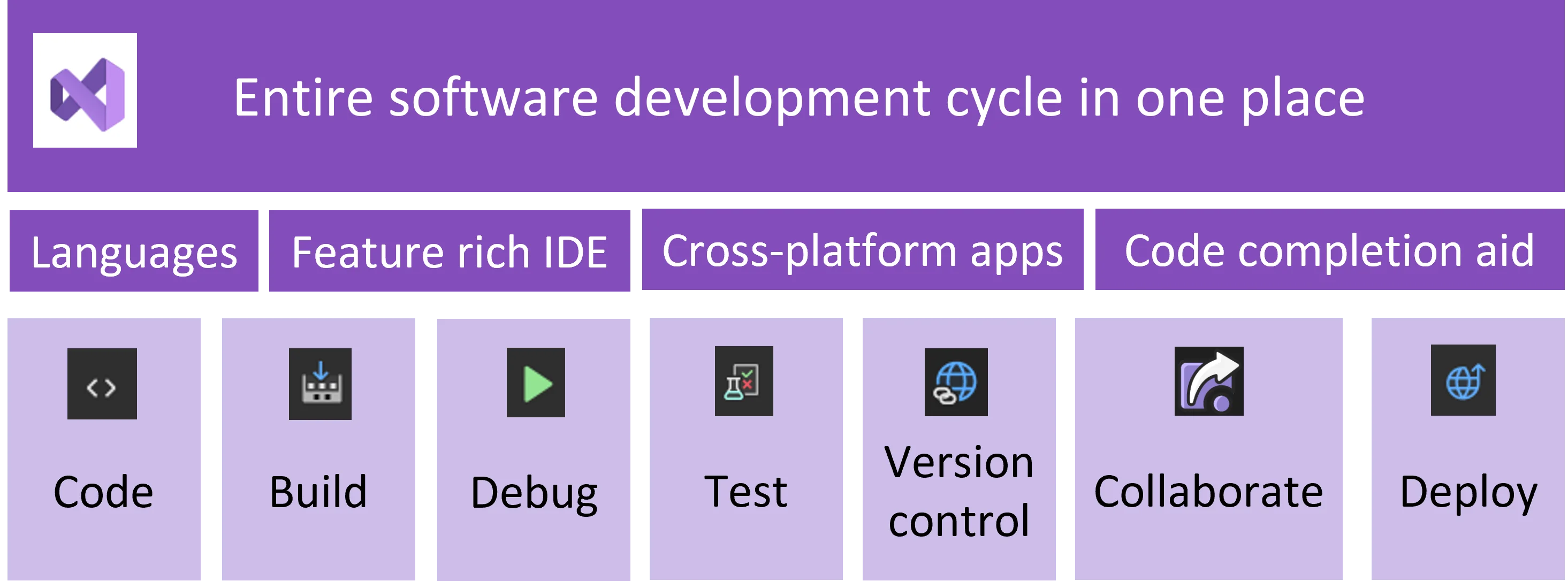 Entire software development cycle in one place

Languages

Feature rich IDE

Cross-platform apps

Code completion aid

Code

Build

Debug

Test

Version control

Collaborate

Deploy